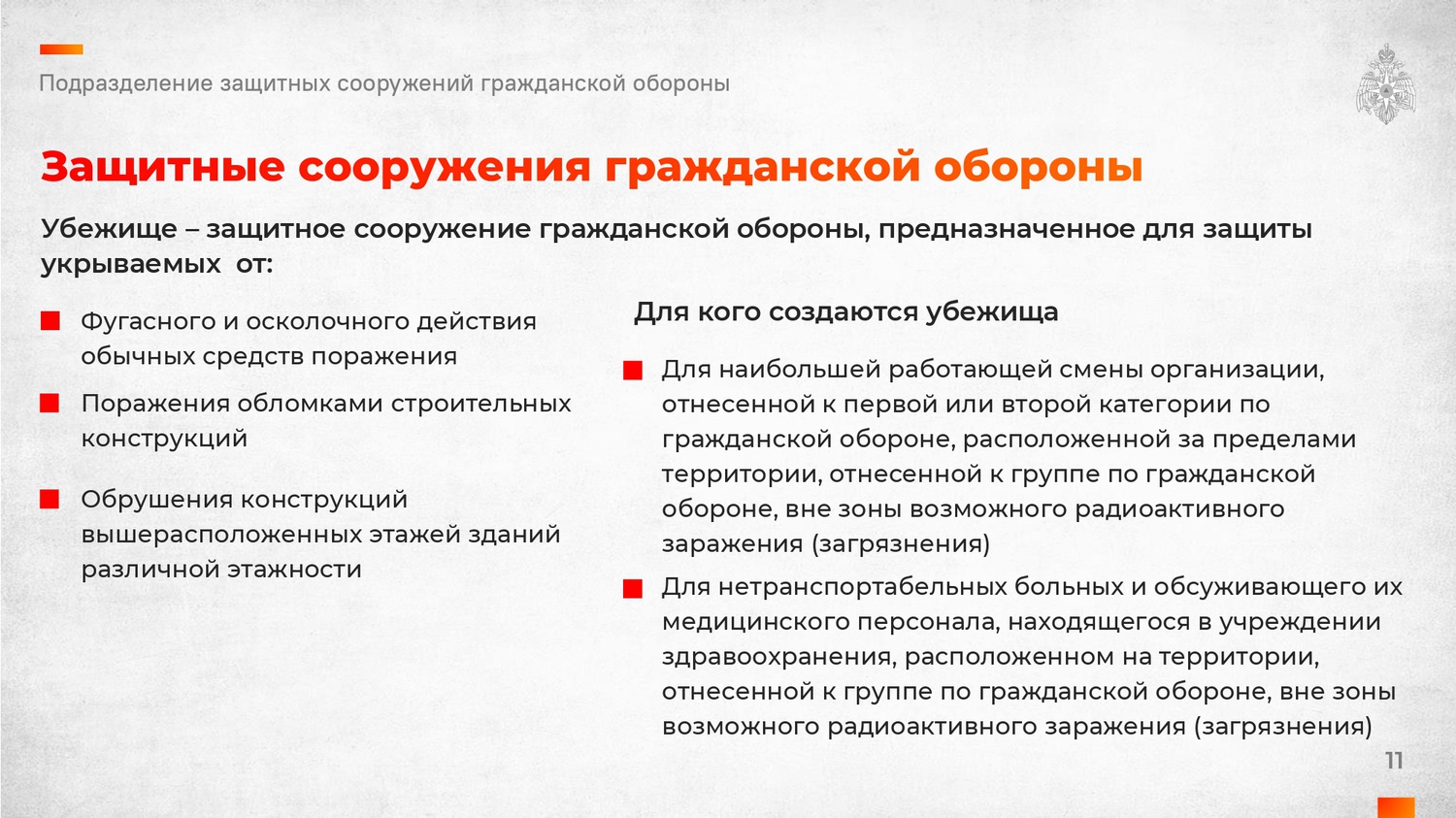 Подразделение защитных сооружений гражданской обороны

Защитные сооружения гражданской обороны

Убежище – защитное сооружение гражданской обороны, предназначенное для защиты укрываемых  от:

Фугасного и осколочного действия обычных средств поражения

Поражения обломками строительных конструкций

Обрушения конструкций вышерасположенных этажей зданий различной этажности

Для кого создаются убежища

Для наибольшей работающей смены организации, отнесенной к первой или второй категории по гражданской обороне, расположенной за пределами территории, отнесенной к группе по гражданской обороне, вне зоны возможного радиоактивного заражения (загрязнения)

Для нетранспортабельных больных и обсуживающего их медицинского персонала, находящегося в учреждении здравоохранения, расположенном на территории, отнесенной к группе по гражданской обороне, вне зоны возможного радиоактивного заражения (загрязнения)

11